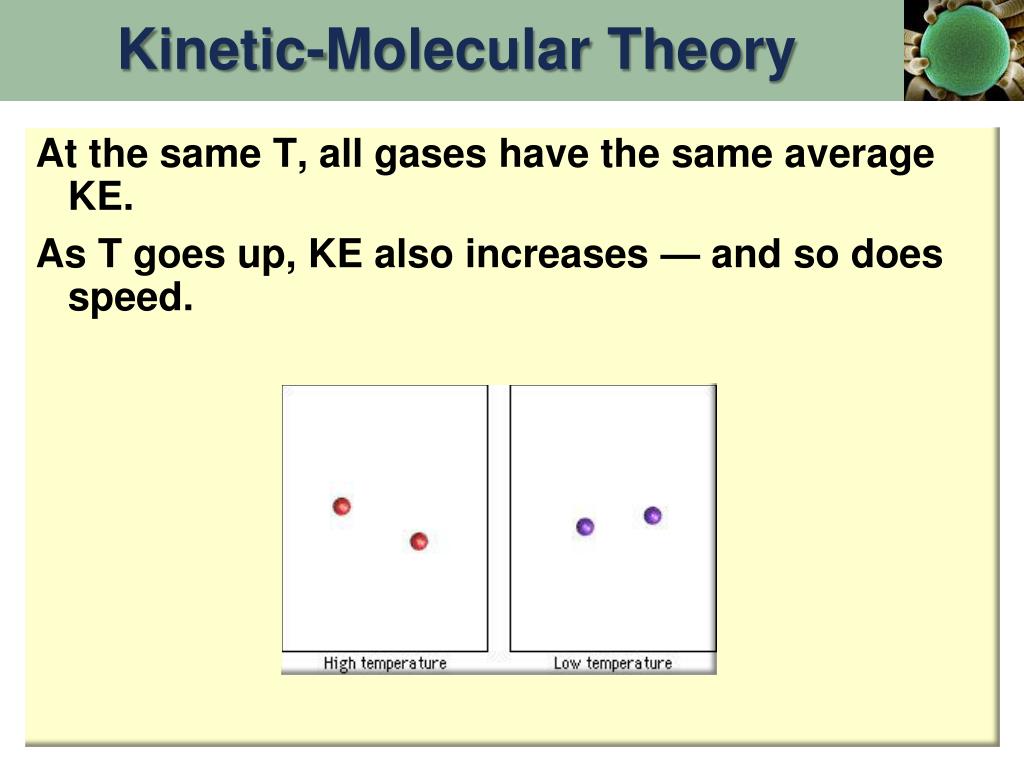 Kinetic-Molecular Theory

At the same T, all gases have the same average KE.

As T goes up, KE also increases — and so does speed.

High temperature

Low temperature